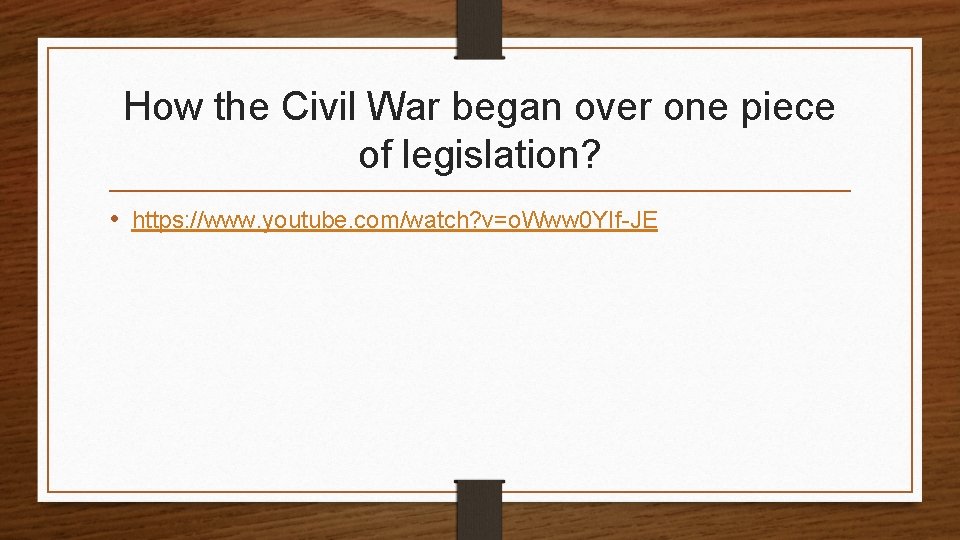 How the Civil War began over one piece of legislation?

• https://www.youtube.com/watch?v=oWww0YIf-JE